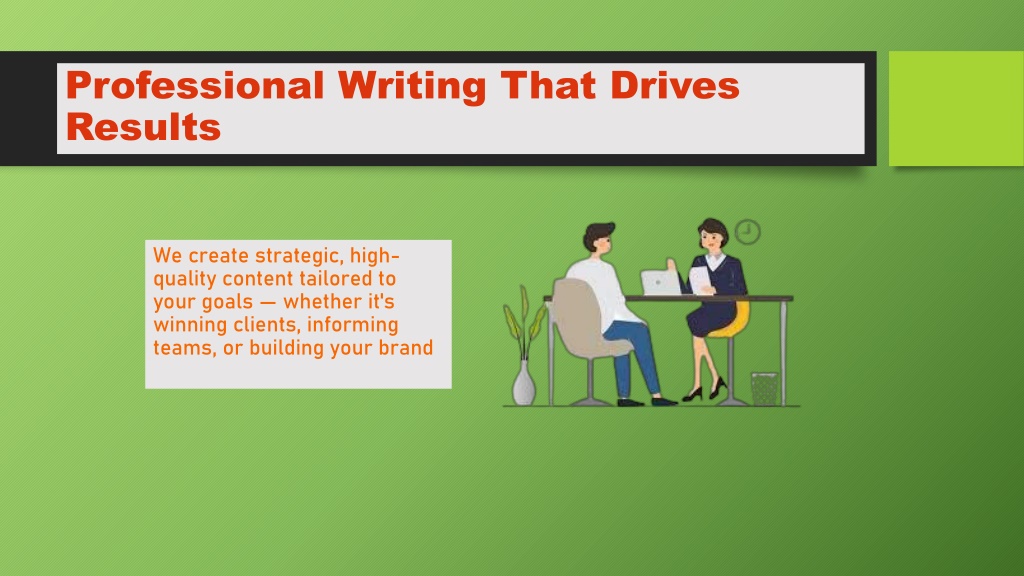 Professional Writing That Drives Results

We create strategic, high-quality content tailored to your goals — whether it's winning clients, informing teams, or building your brand